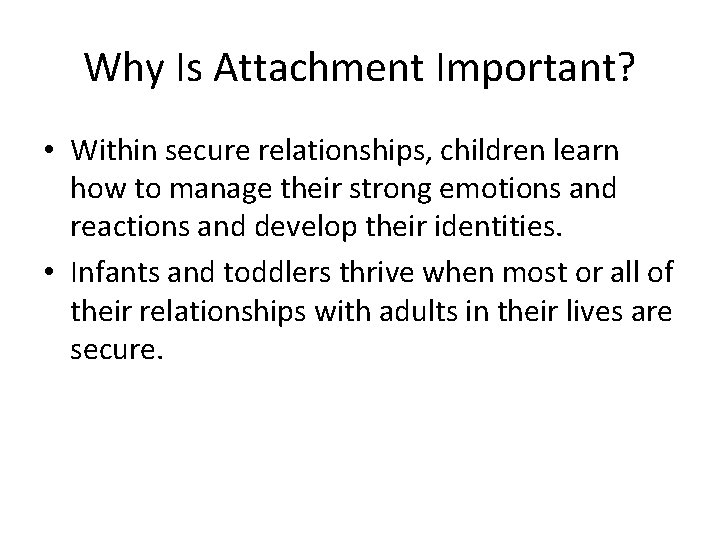 Why Is Attachment Important?

• Within secure relationships, children learn how to manage their strong emotions and reactions and develop their identities.

• Infants and toddlers thrive when most or all of their relationships with adults in their lives are secure.